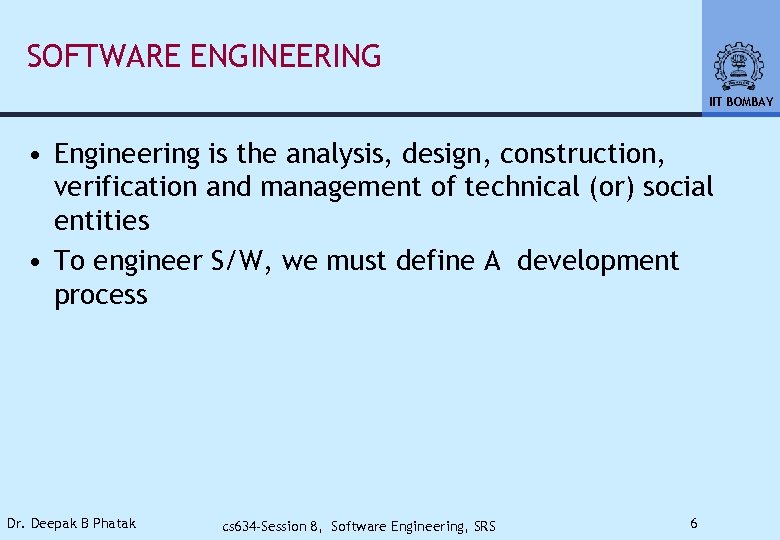 SOFTWARE ENGINEERING

IIT BOMBAY

• Engineering is the analysis, design, construction, verification and management of technical (or) social entities
• To engineer S/W, we must define A development process

Dr. Deepak B Phatak
cs634-Session 8, Software Engineering, SRS
6